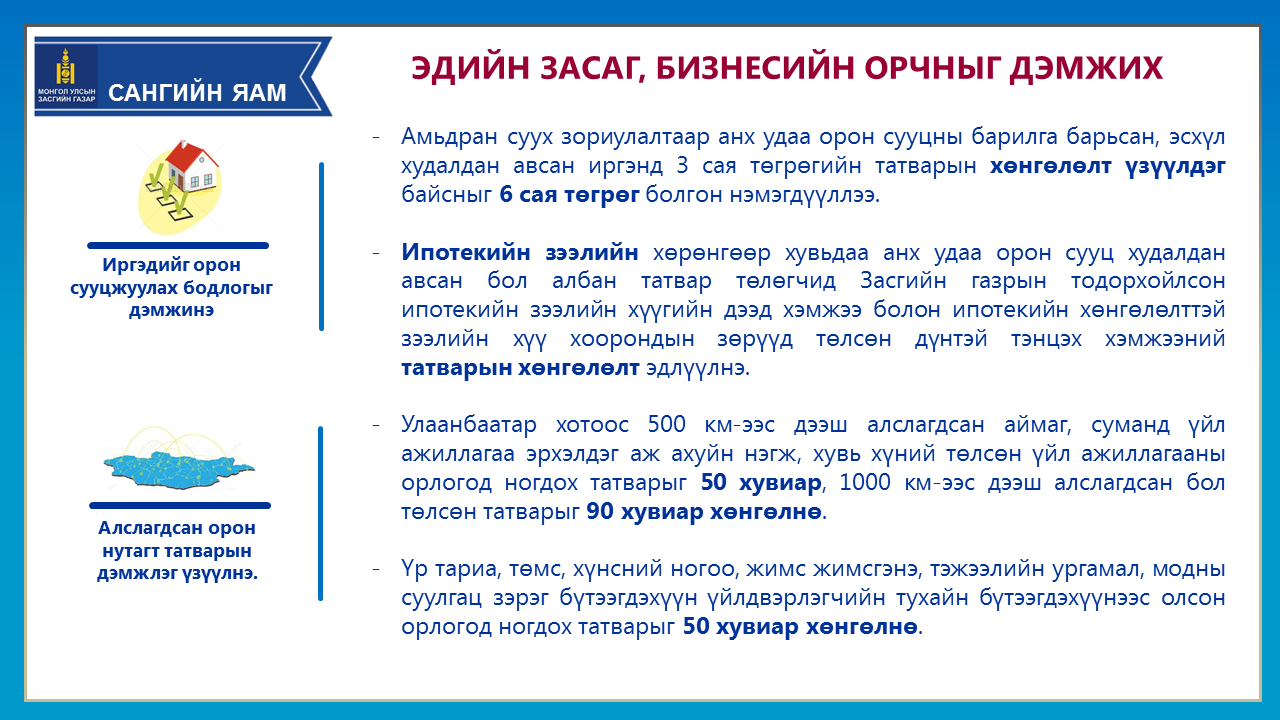 МОНГОЛ УЛСЫН ЗАСГИЙН ГАЗАР

САНГИЙН ЯАМ

ЭДИЙН ЗАСАГ, БИЗНЕСИЙН ОРЧНЫГ ДЭМЖИХ

Иргэдийг орон сууцжуулах бодлогыг дэмжинэ

Алслагдсан орон нутагт татварын дэмжлэг үзүүлнэ.

- Амьдран суух зориулалтаар анх удаа орон сууцны барилга барьсан, эсхүл худалдан авсан иргэнд 3 сая төгрөгийн татварын хөнгөлөлт үзүүлдэг байсныг 6 сая төгрөг болгон нэмэгдүүллээ.

- Ипотекийн зээлийн хөрөнгөөр хувьдаа анх удаа орон сууц худалдан авсан бол албан татвар төлөгчид Засгийн газрын тодорхойлсон ипотекийн зээлийн хүүгийн дээд хэмжээ болон ипотекийн хөнгөлөлттэй зээлийн хүү хоорондын зөрүүд төлсөн дүнтэй тэнцэх хэмжээний татварын хөнгөлөлт эдлүүлнэ.

- Улаанбаатар хотоос 500 км-ээс дээш алслагдсан аймаг, суманд үйл ажиллагаа эрхэлдэг аж ахуйн нэгж, хувь хүний төлсөн үйл ажиллагааны орлогод ногдох татварыг 50 хувиар, 1000 км-ээс дээш алслагдсан бол төлсөн татварыг 90 хувиар хөнгөлнө.

- Үр тариа, төмс, хүнсний ногоо, жимс жимсгэнэ, тэжээлийн ургамал, модны суулгац зэрэг бүтээгдэхүүн үйлдвэрлэгчийн тухайн бүтээгдэхүүнээс олсон орлогод ногдох татварыг 50 хувиар хөнгөлнө.